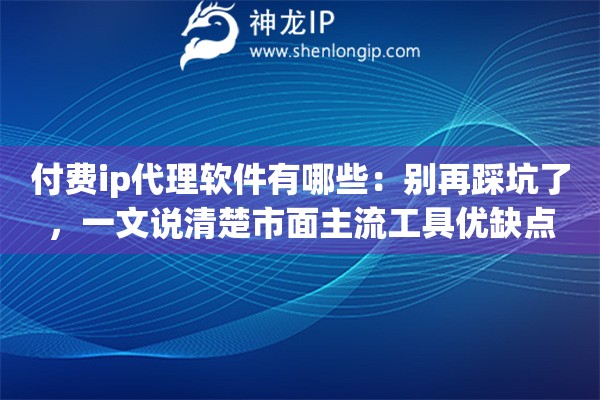 神龙IP
www.shenlongip.com

付费ip代理软件有哪些：别再踩坑了，一文说清楚市面主流工具优缺点